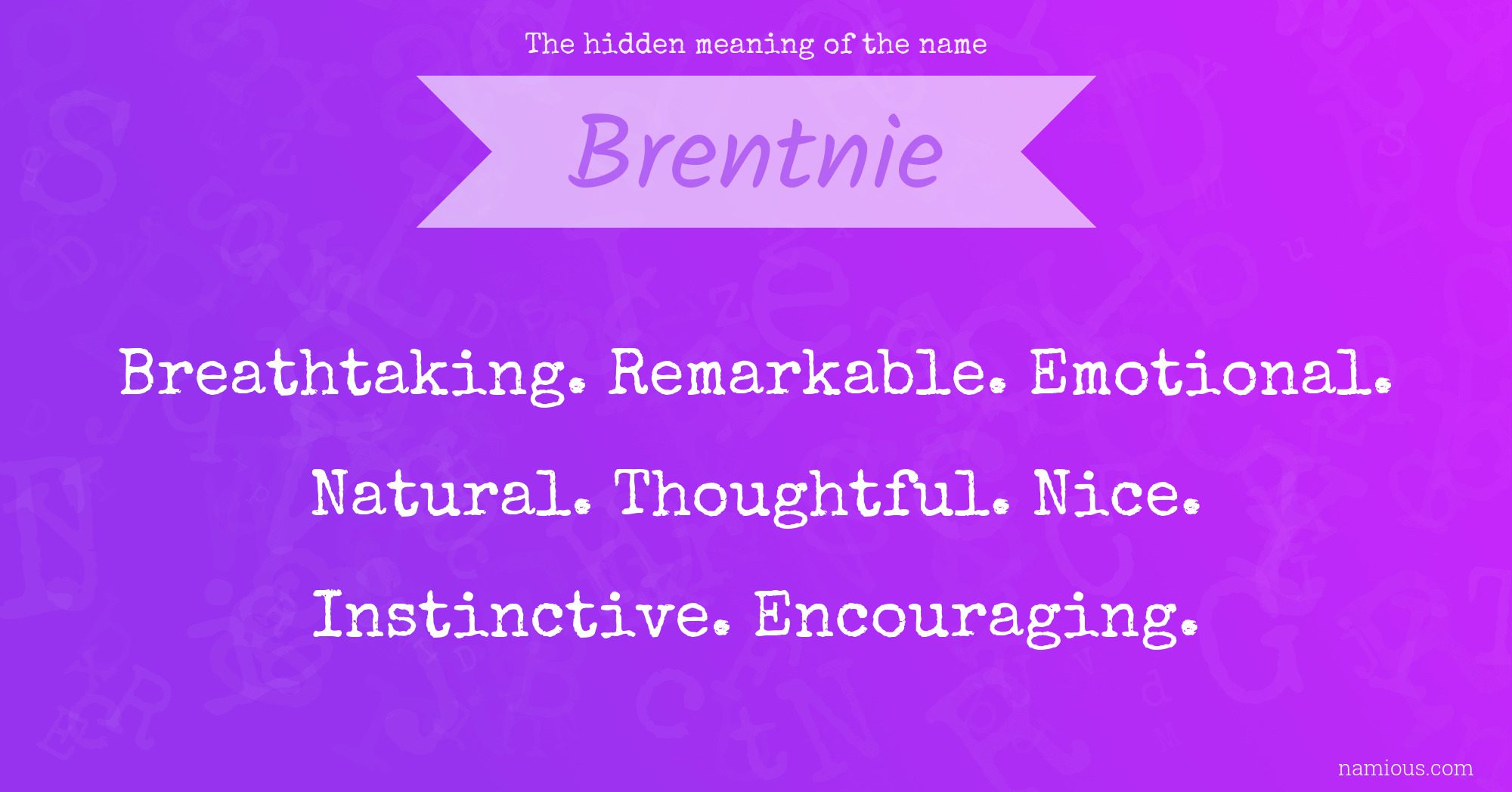 The hidden meaning of the name

Brentnie

Breathtaking. Remarkable. Emotional. Natural. Thoughtful. Nice. Instinctive. Encouraging.

namious.com